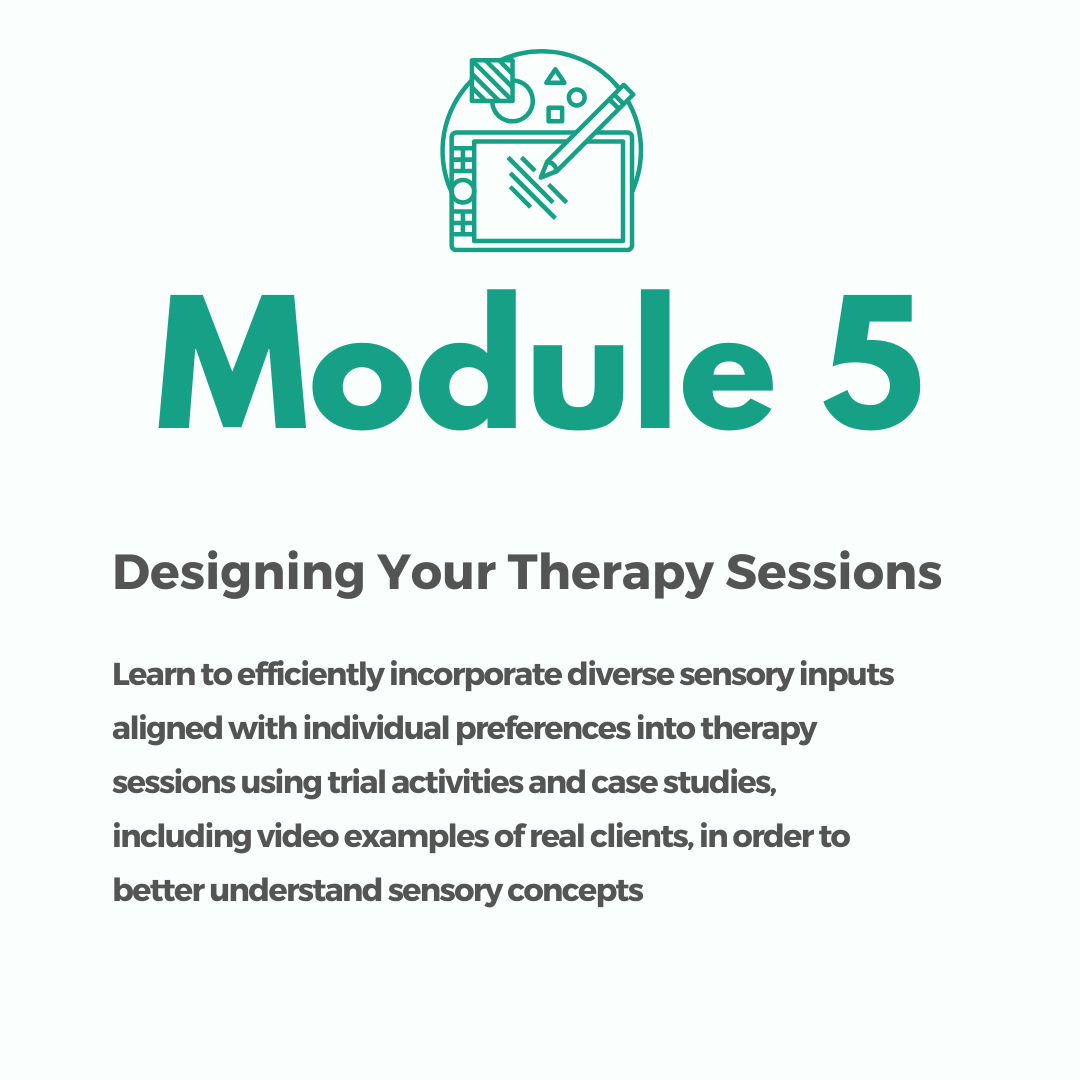 Module 5

Designing Your Therapy Sessions

Learn to efficiently incorporate diverse sensory inputs aligned with individual preferences into therapy sessions using trial activities and case studies, including video examples of real clients, in order to better understand sensory concepts